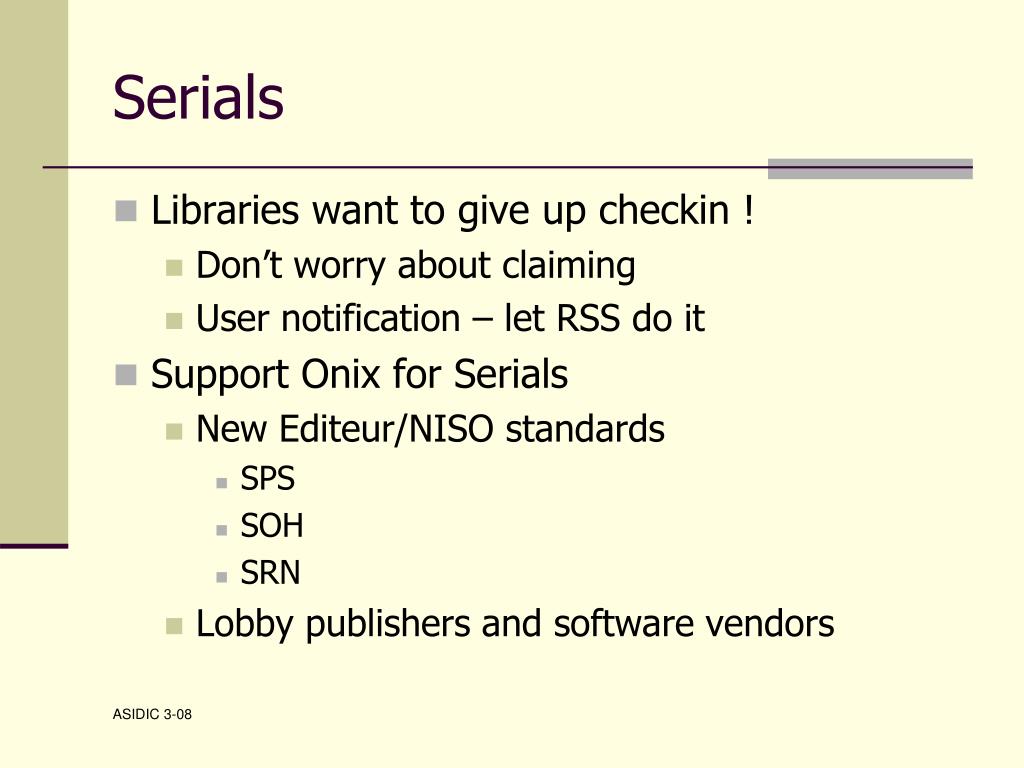 Serials

Libraries want to give up checkin !
Don’t worry about claiming
User notification – let RSS do it
Support Onix for Serials
New Editeur/NISO standards
SPS
SOH
SRN
Lobby publishers and software vendors

ASIDIC 3-08